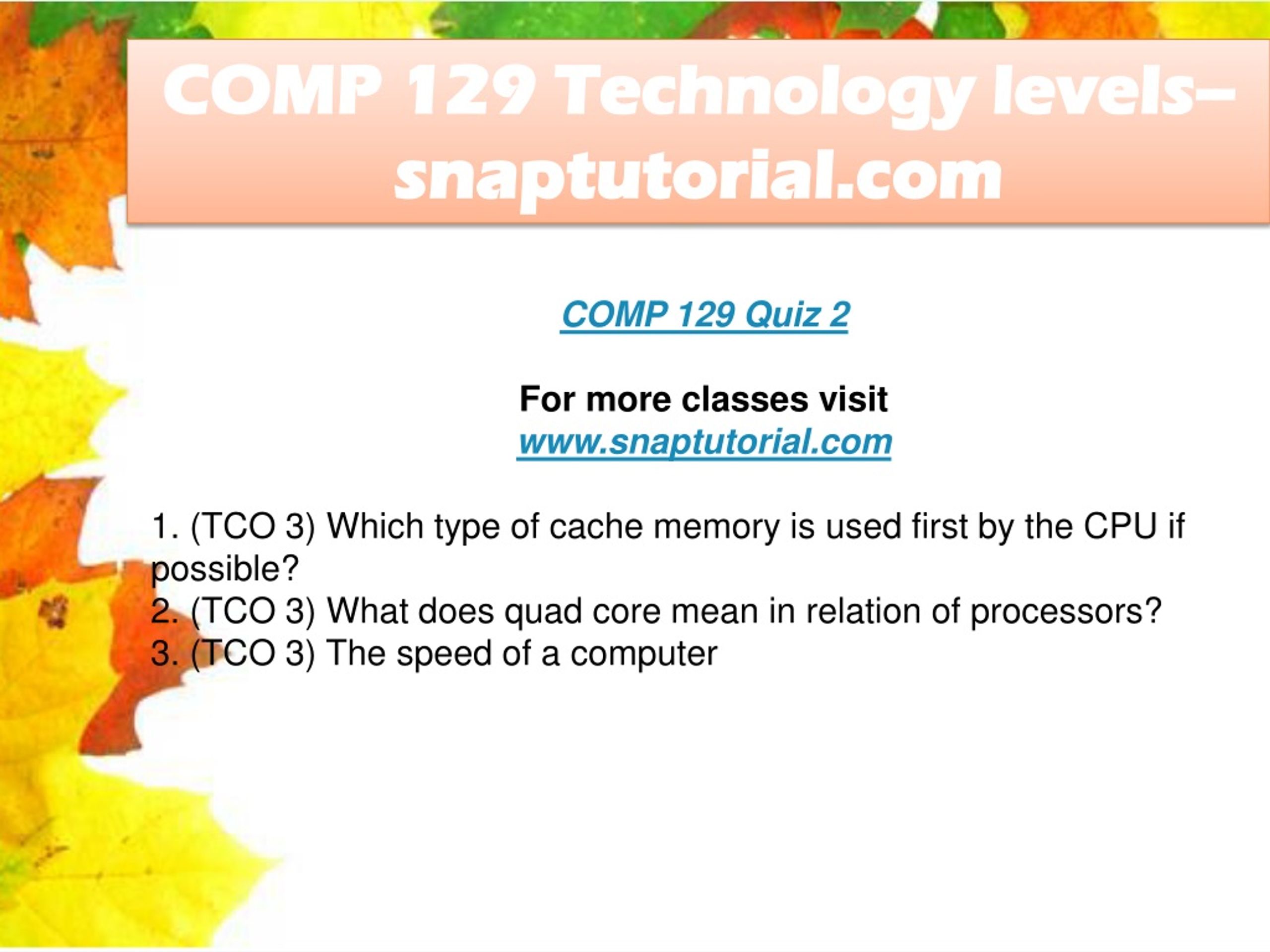 COMP 129 Technology levels– snaptutorial.com

COMP 129 Quiz 2

For more classes visit
www.snaptutorial.com

1. (TCO 3) Which type of cache memory is used first by the CPU if possible?
2. (TCO 3) What does quad core mean in relation of processors?
3. (TCO 3) The speed of a computer